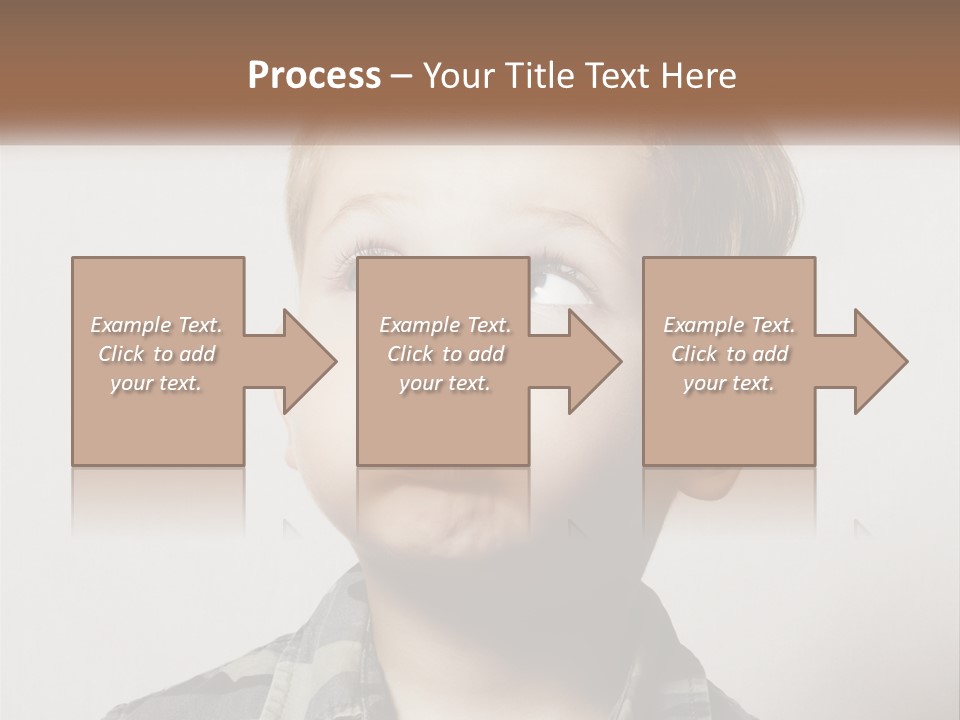 Process – Your Title Text Here

Example Text. Click to add your text.

Example Text. Click to add your text.

Example Text. Click to add your text.